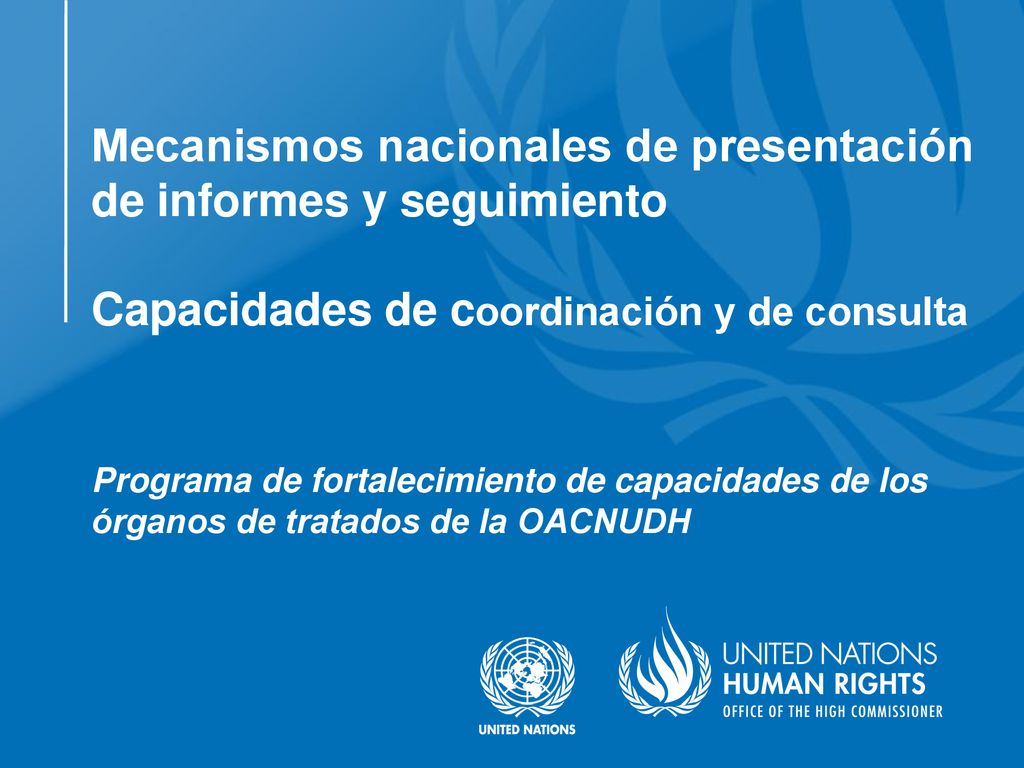 Mecanismos nacionales de presentación de informes y seguimiento

Capacidades de coordinación y de consulta

Programa de fortalecimiento de capacidades de los órganos de tratados de la OACNUDH

UNITED NATIONS

UNITED NATIONS
HUMAN RIGHTS
OFFICE OF THE HIGH COMMISSIONER